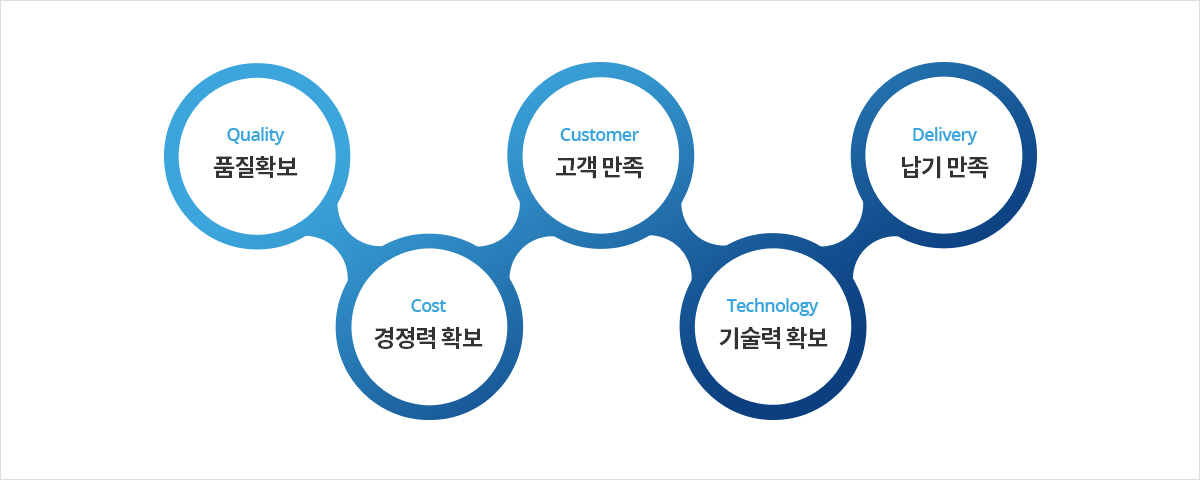 Quality
품질확보

Cost
경정력 확보

Customer
고객 만족

Technology
기술력 확보

Delivery
납기 만족